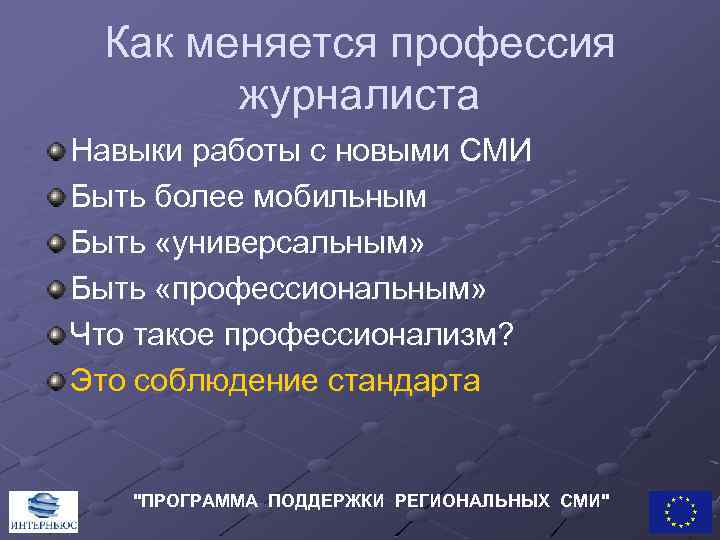 Как меняется профессия журналиста

Навыки работы с новыми СМИ

Быть более мобильным

Быть «универсальным»

Быть «профессиональным»

Что такое профессионализм?

Это соблюдение стандарта

ИНТЕРНЬЮС

"ПРОГРАММА ПОДДЕРЖКИ РЕГИОНАЛЬНЫХ СМИ"